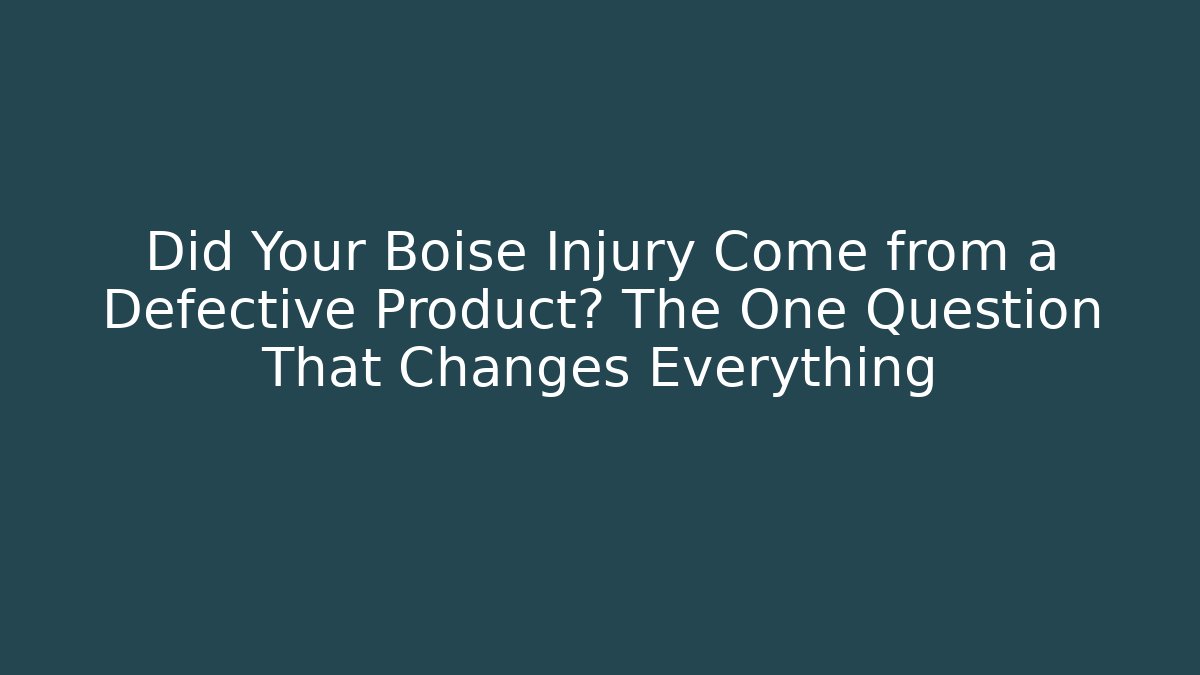 Did Your Boise Injury Come from a Defective Product? The One Question That Changes Everything